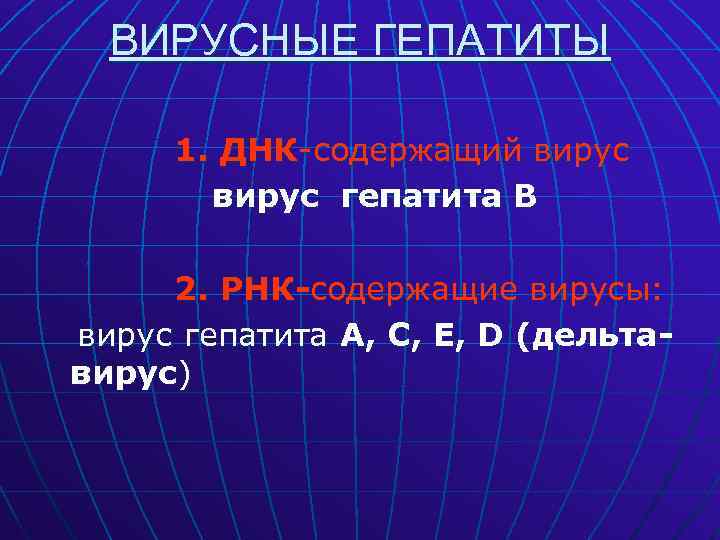 ВИРУСНЫЕ ГЕПАТИТЫ

1. ДНК-содержащий вирус
вирус гепатита В

2. РНК-содержащие вирусы:
вирус гепатита А, С, Е, D (дельта-вирус)